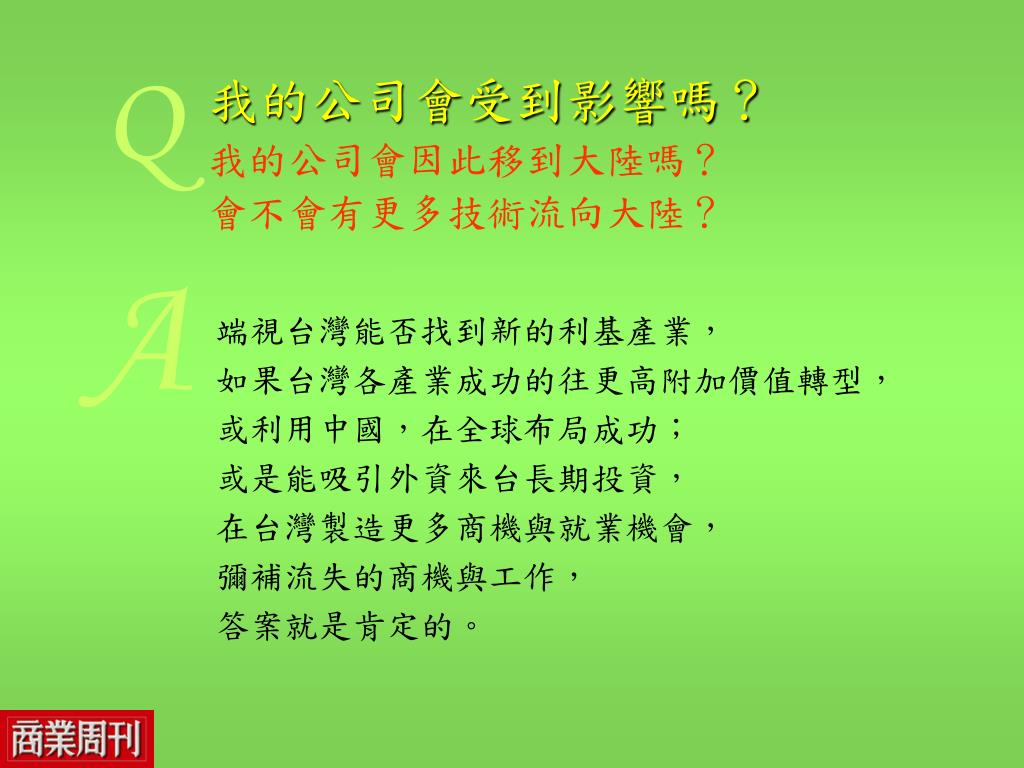 Q

我的公司會受到影響嗎？
我的公司會因此移到大陸嗎？
會不會有更多技術流向大陸？

A

端視台灣能否找到新的利基產業，
如果台灣各產業成功的往更高附加價值轉型，
或利用中國，在全球布局成功；
或是能吸引外資來台長期投資，
在台灣製造更多商機與就業機會，
彌補流失的商機與工作，
答案就是肯定的。

商業周刊